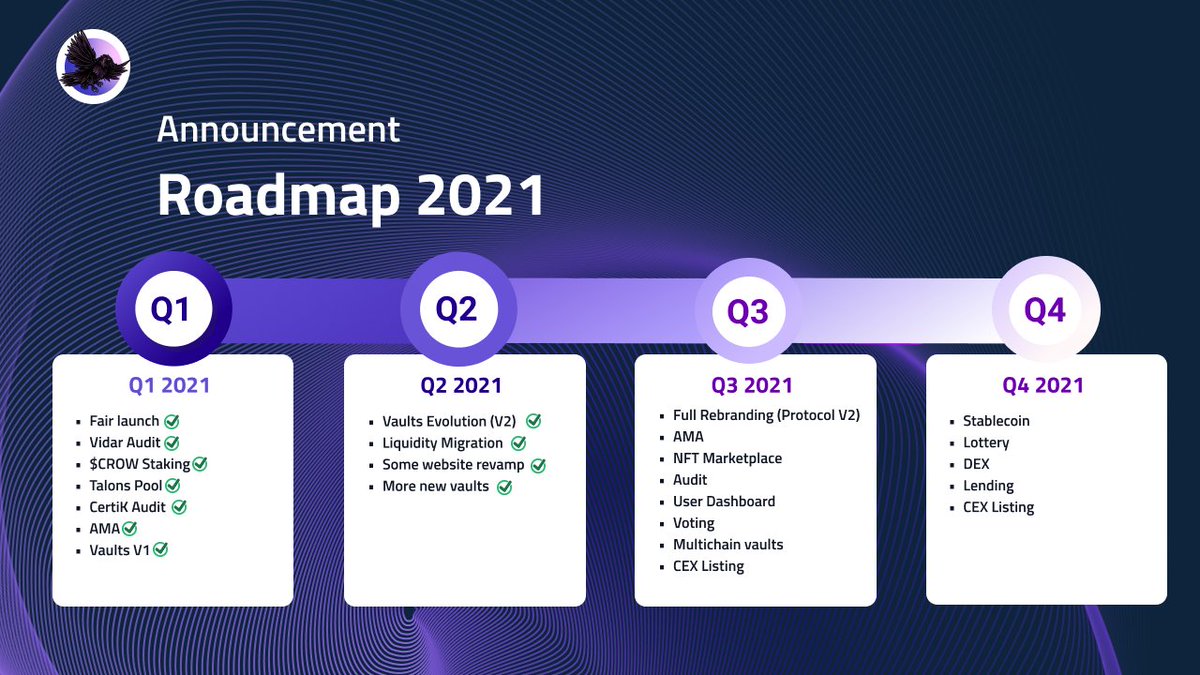 Announcement

Roadmap 2021

Q1

Q2

Q3

Q4

Q1 2021

- Fair launch ✅
- Vidar Audit ✅
- $CROW Staking ✅
- Talons Pool ✅
- CertiK Audit ✅
- AMA ✅
- Vaults V1 ✅

Q2 2021

- Vaults Evolution (V2) ✅
- Liquidity Migration ✅
- Some website revamp ✅
- More new vaults ✅

Q3 2021

- Full Rebranding (Protocol V2)
- AMA
- NFT Marketplace
- Audit
- User Dashboard
- Voting
- Multichain vaults
- CEX Listing

Q4 2021

- Stablecoin
- Lottery
- DEX
- Lending
- CEX Listing